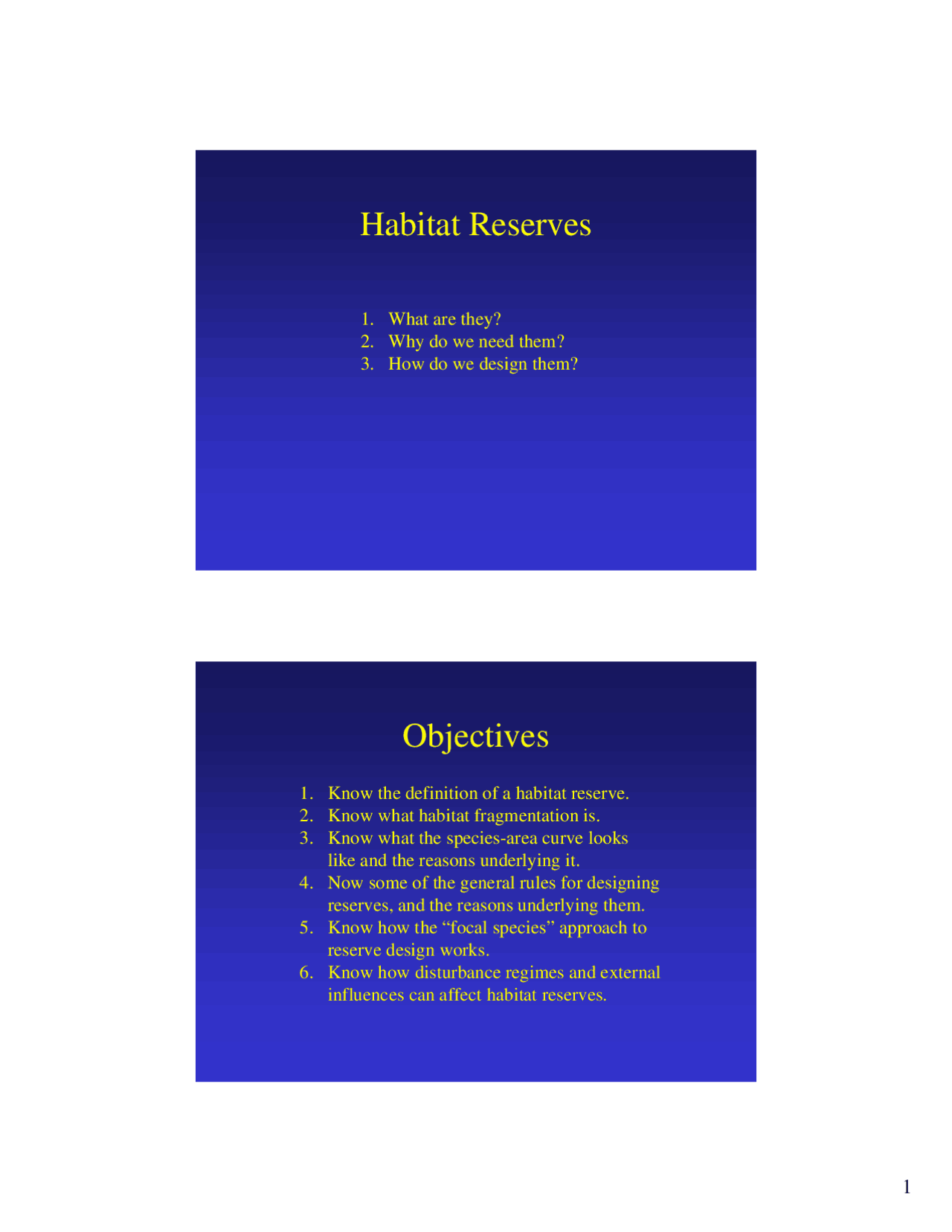 Habitat Reserves

1. What are they?
2. Why do we need them?
3. How do we design them?

Objectives

1. Know the definition of a habitat reserve.
2. Know what habitat fragmentation is.
3. Know what the species-area curve looks like and the reasons underlying it.
4. Now some of the general rules for designing reserves, and the reasons underlying them.
5. Know how the “focal species” approach to reserve design works.
6. Know how disturbance regimes and external influences can affect habitat reserves.

1